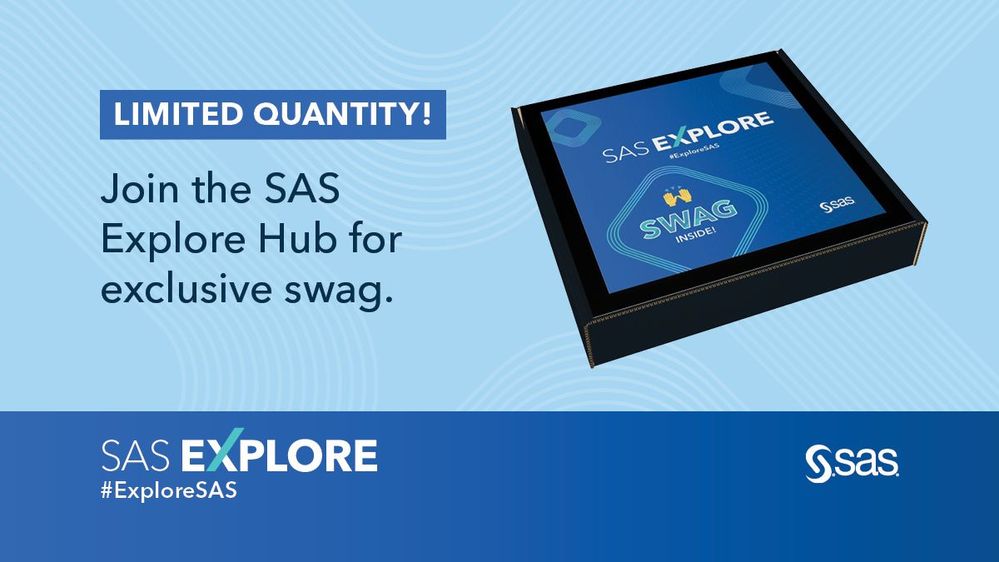 LIMITED QUANTITY!

Join the SAS Explore Hub for exclusive swag.

SAS EXPLORE
#ExploreSAS

SWAG
INSIDE!

sas

SAS EXPLORE
#ExploreSAS

sas